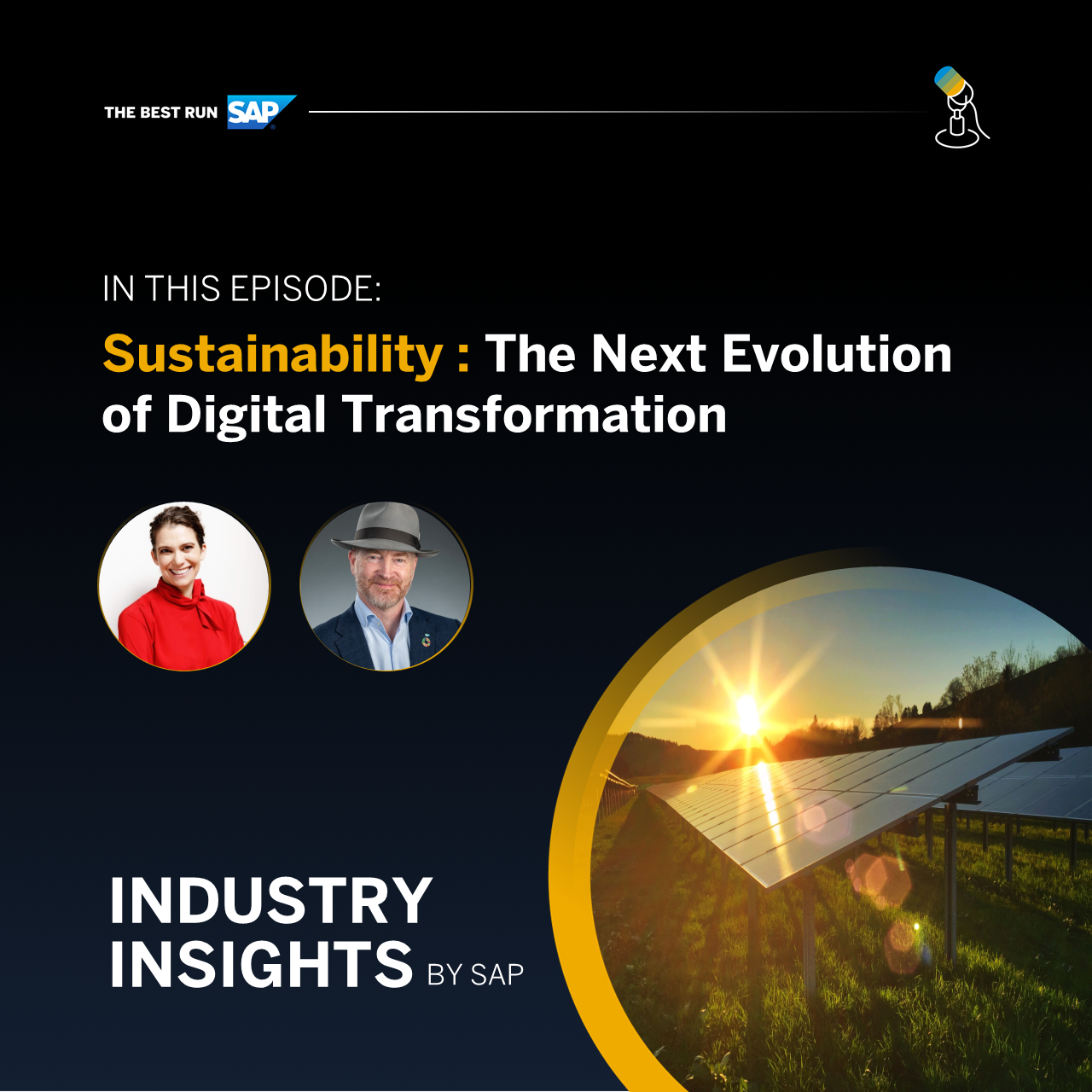 THE BEST RUN SAP

IN THIS EPISODE:

Sustainability : The Next Evolution of Digital Transformation

INDUSTRY INSIGHTS BY SAP